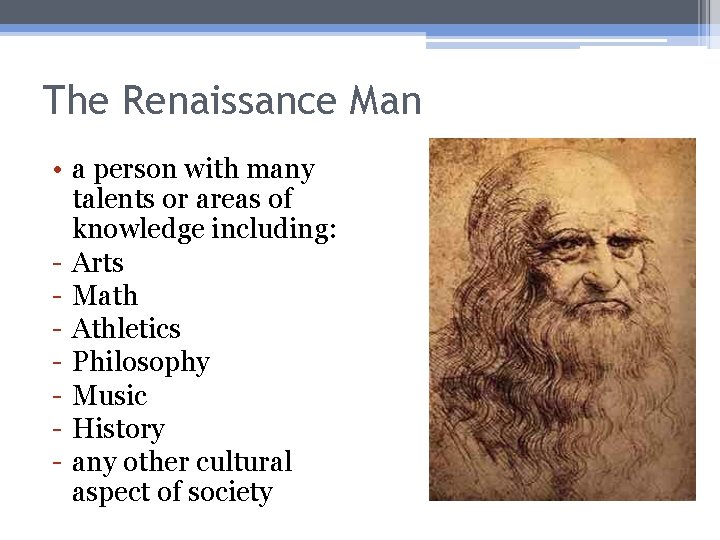 The Renaissance Man

• a person with many talents or areas of knowledge including:
- Arts
- Math
- Athletics
- Philosophy
- Music
- History
- any other cultural aspect of society